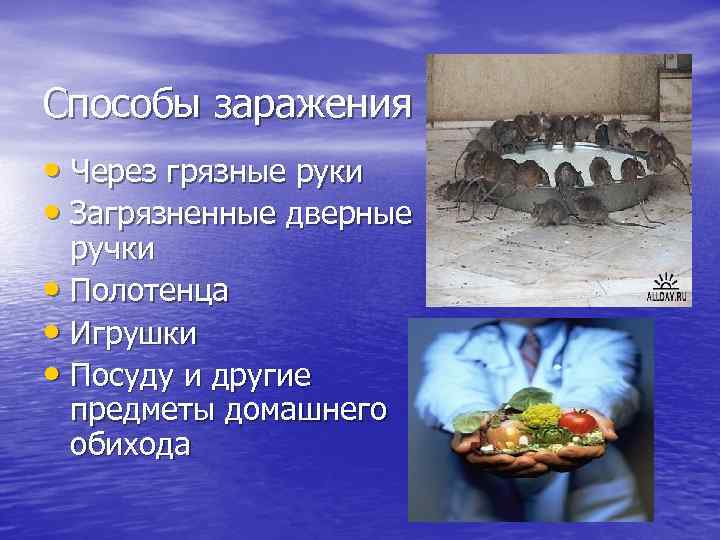 Способы заражения

• Через грязные руки
• Загрязненные дверные ручки
• Полотенца
• Игрушки
• Посуду и другие предметы домашнего обихода

ALLDAY.RU